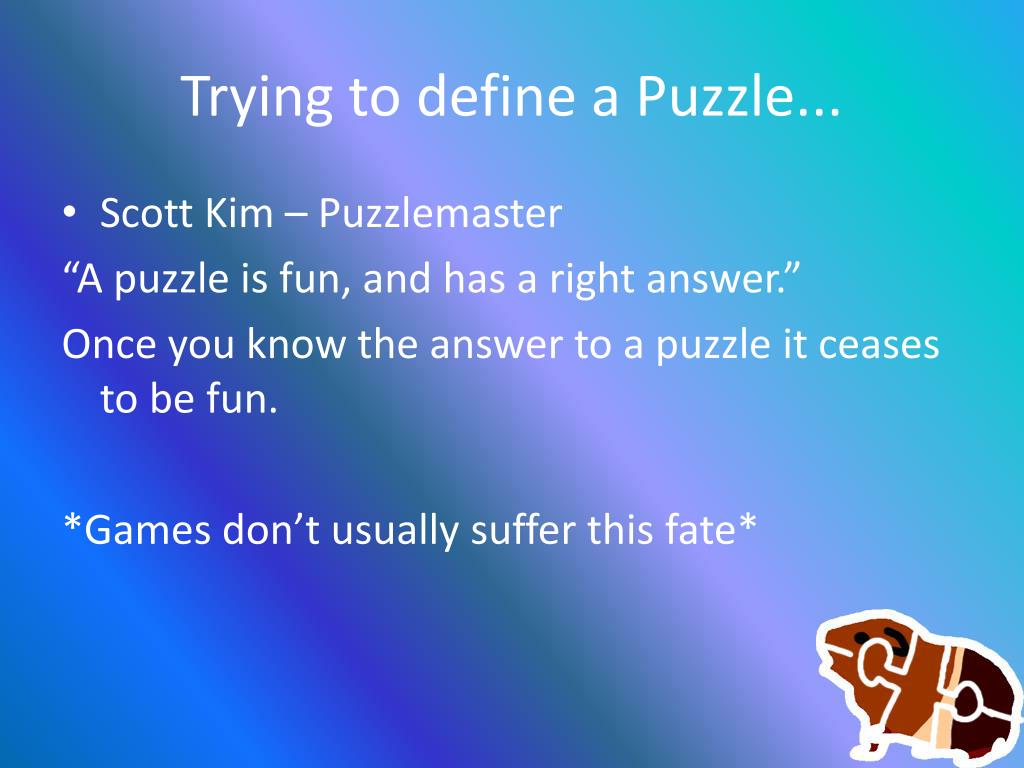 Trying to define a Puzzle...

• Scott Kim – Puzzlemaster

“A puzzle is fun, and has a right answer.”

Once you know the answer to a puzzle it ceases to be fun.

*Games don’t usually suffer this fate*